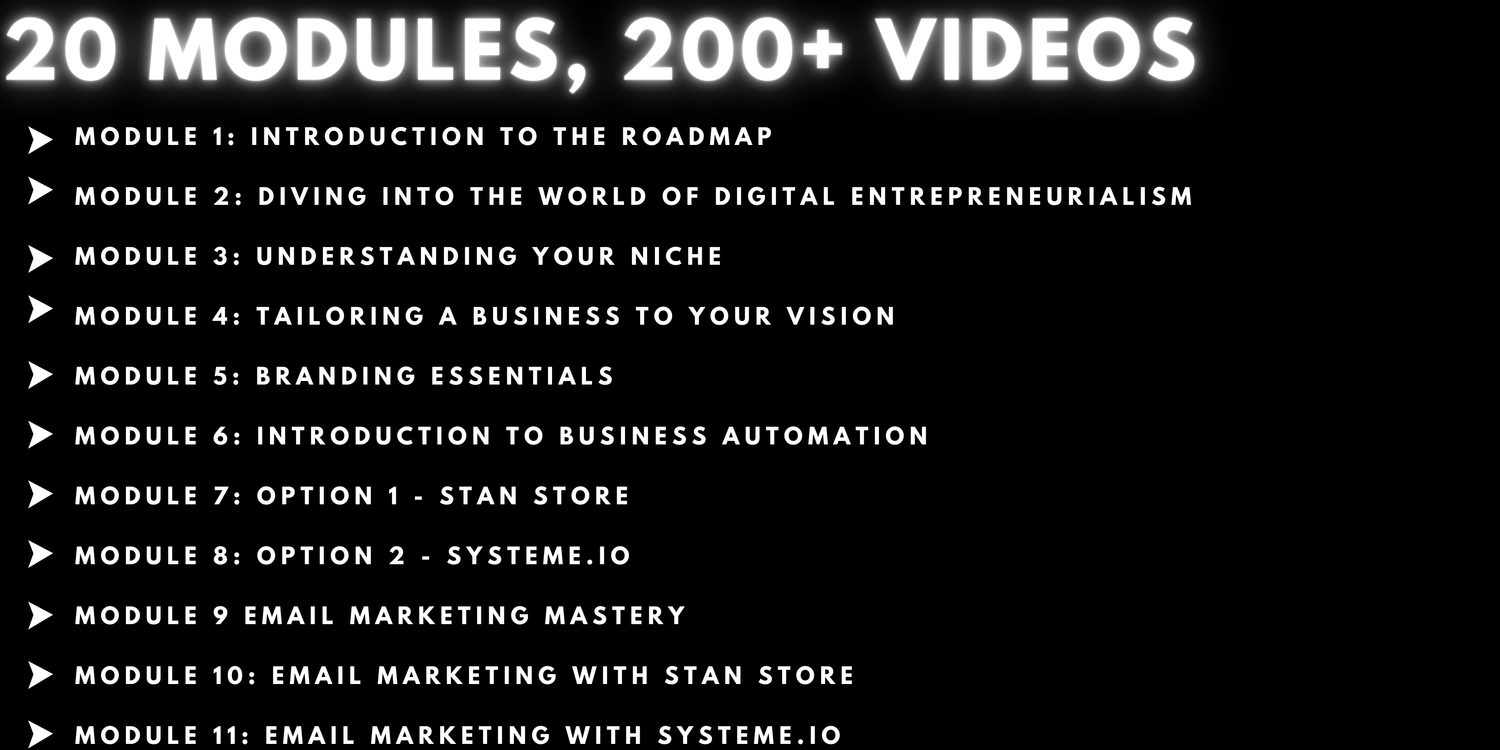 20 MODULES, 200+ VIDEOS

MODULE 1: INTRODUCTION TO THE ROADMAP

MODULE 2: DIVING INTO THE WORLD OF DIGITAL ENTREPRENEURIALISM

MODULE 3: UNDERSTANDING YOUR NICHE

MODULE 4: TAILORING A BUSINESS TO YOUR VISION

MODULE 5: BRANDING ESSENTIALS

MODULE 6: INTRODUCTION TO BUSINESS AUTOMATION

MODULE 7: OPTION 1 - STAN STORE

MODULE 8: OPTION 2 - SYSTEME.IO

MODULE 9 EMAIL MARKETING MASTERY

MODULE 10: EMAIL MARKETING WITH STAN STORE

MODULE 11: EMAIL MARKETING WITH SYSTEME.IO